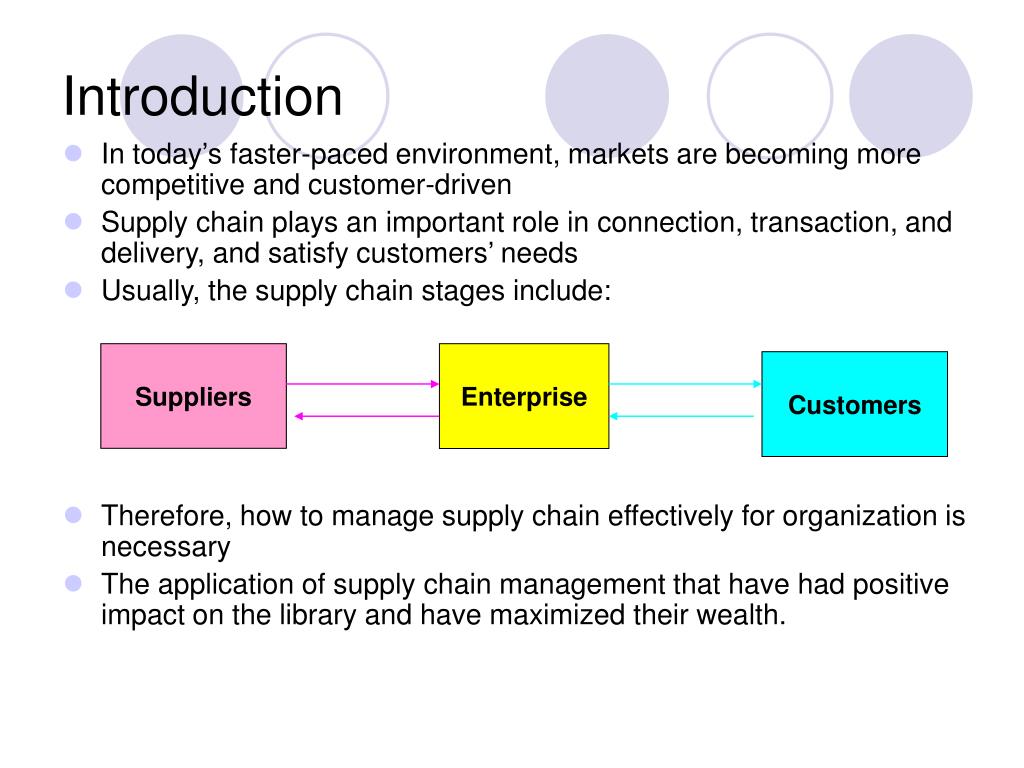 Introduction

In today’s faster-paced environment, markets are becoming more competitive and customer-driven

Supply chain plays an important role in connection, transaction, and delivery, and satisfy customers’ needs

Usually, the supply chain stages include:

Suppliers

Enterprise

Customers

Therefore, how to manage supply chain effectively for organization is necessary

The application of supply chain management that have had positive impact on the library and have maximized their wealth.